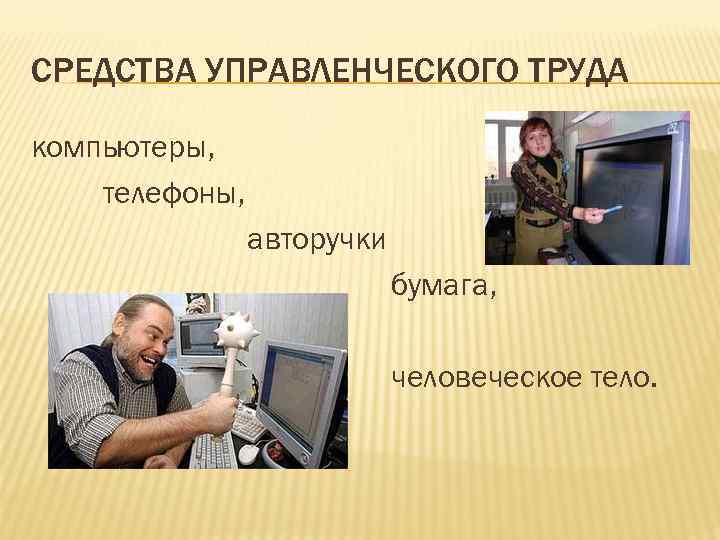 СРЕДСТВА УПРАВЛЕНЧЕСКОГО ТРУДА

компьютеры,

телефоны,

авторучки

бумага,

человеческое тело.